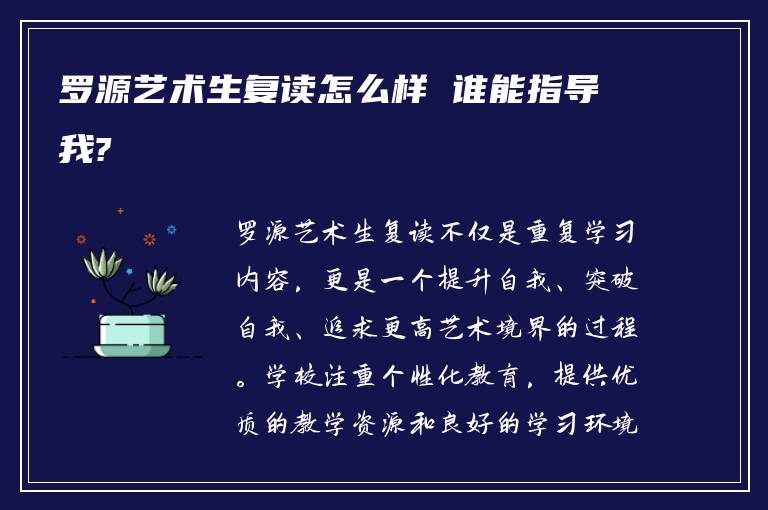 罗源艺术生复读怎么样 谁能指导我?

罗源艺术生复读不仅是重复学习内容，更是一个提升自我、突破自我、追求更高艺术境界的过程。学校注重个性化教育，提供优质的教学资源和良好的学习环境